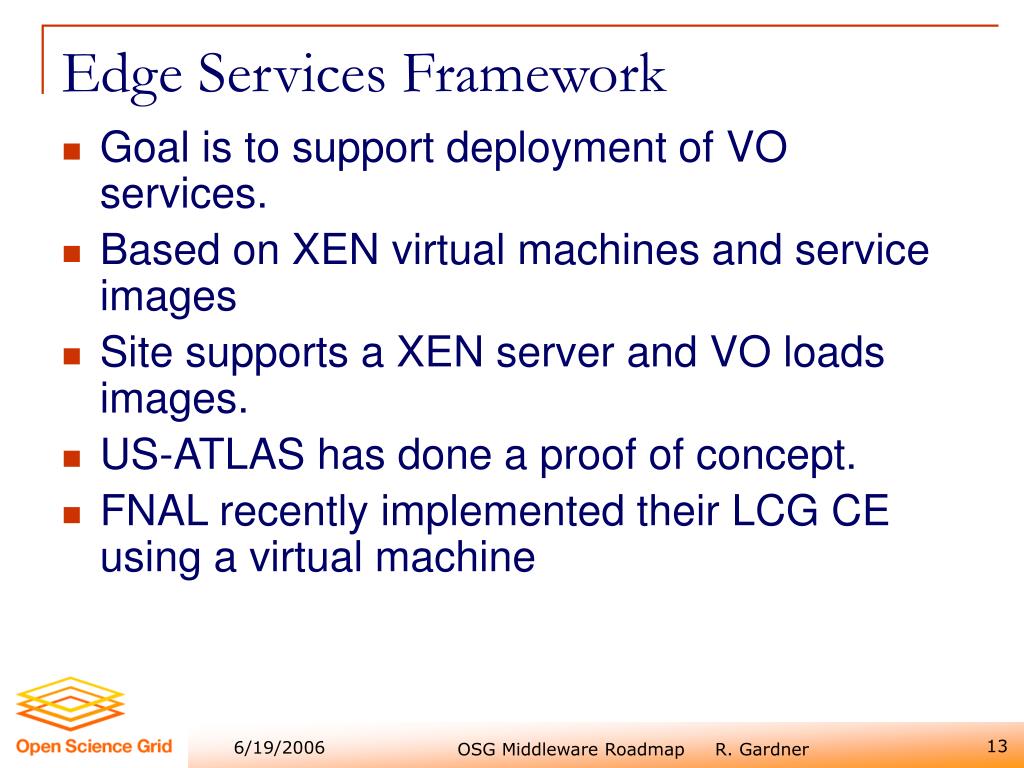 Edge Services Framework

- Goal is to support deployment of VO services.
- Based on XEN virtual machines and service images
- Site supports a XEN server and VO loads images.
- US-ATLAS has done a proof of concept.
- FNAL recently implemented their LCG CE using a virtual machine

Open Science Grid

6/19/2006

OSG Middleware Roadmap R. Gardner

13